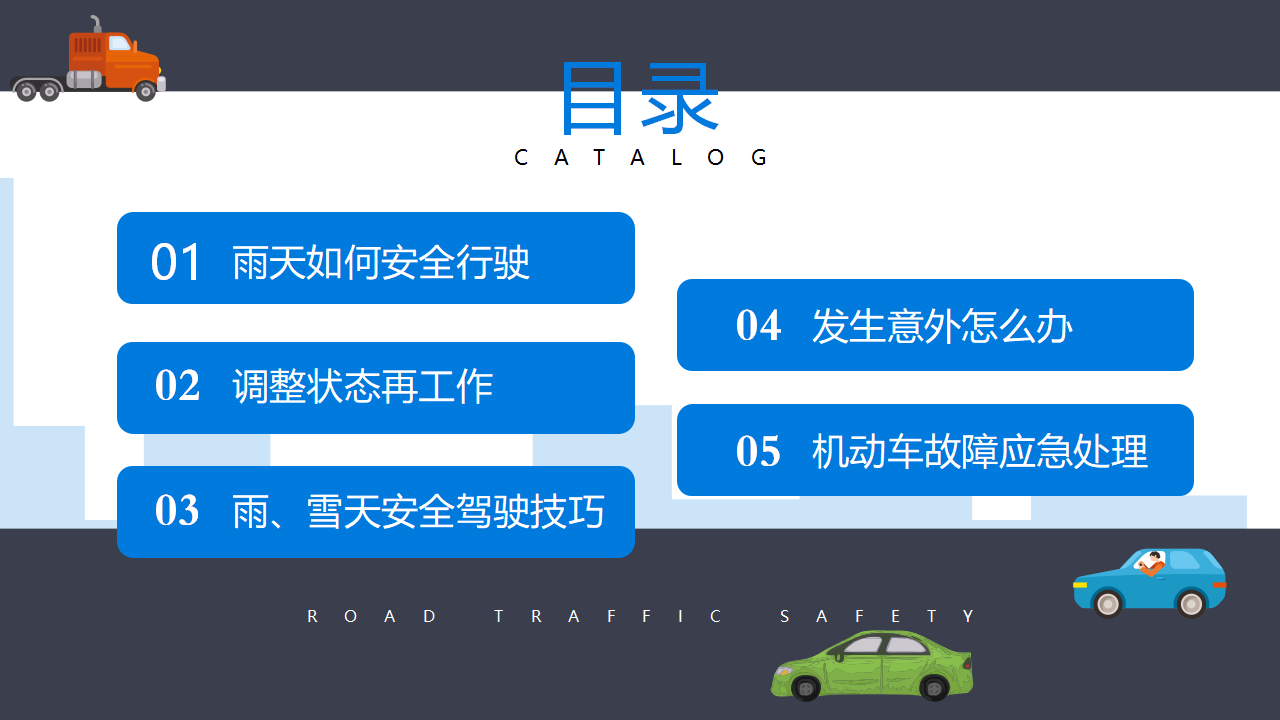 目录
CATALOG

01 雨天如何安全行驶

02 调整状态再工作

03 雨、雪天安全驾驶技巧

04 发生意外怎么办

05 机动车故障应急处理

ROAD TRAFFIC SAFETY